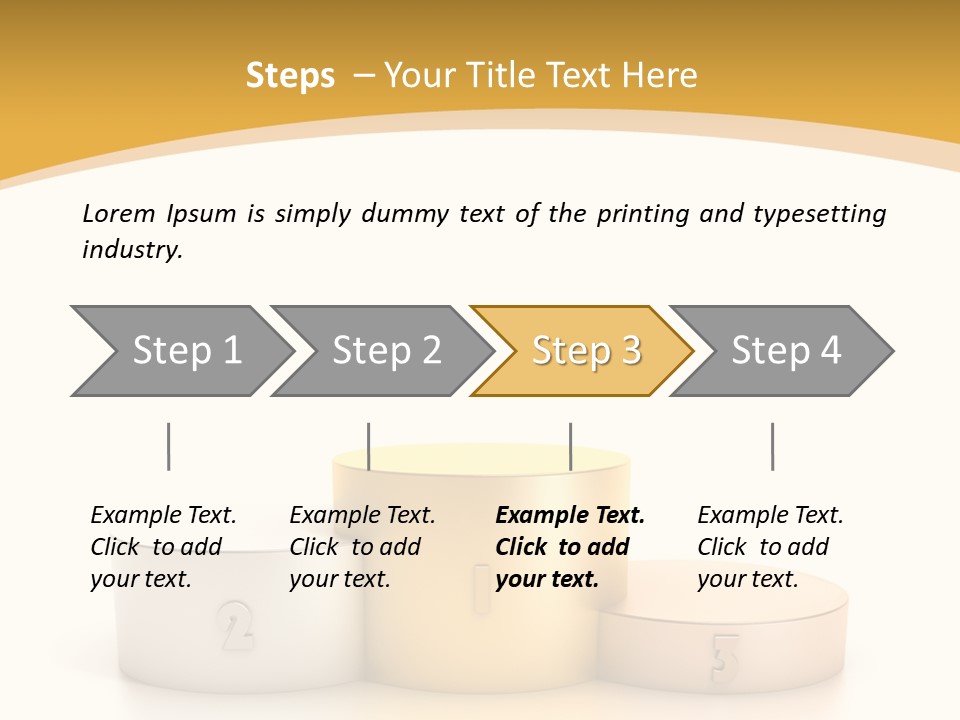 Steps – Your Title Text Here

Lorem Ipsum is simply dummy text of the printing and typesetting industry.

Step 1

Step 2

Step 3

Step 4

Example Text. Click to add your text.

Example Text. Click to add your text.

Example Text. Click to add your text.

Example Text. Click to add your text.

2

1

3